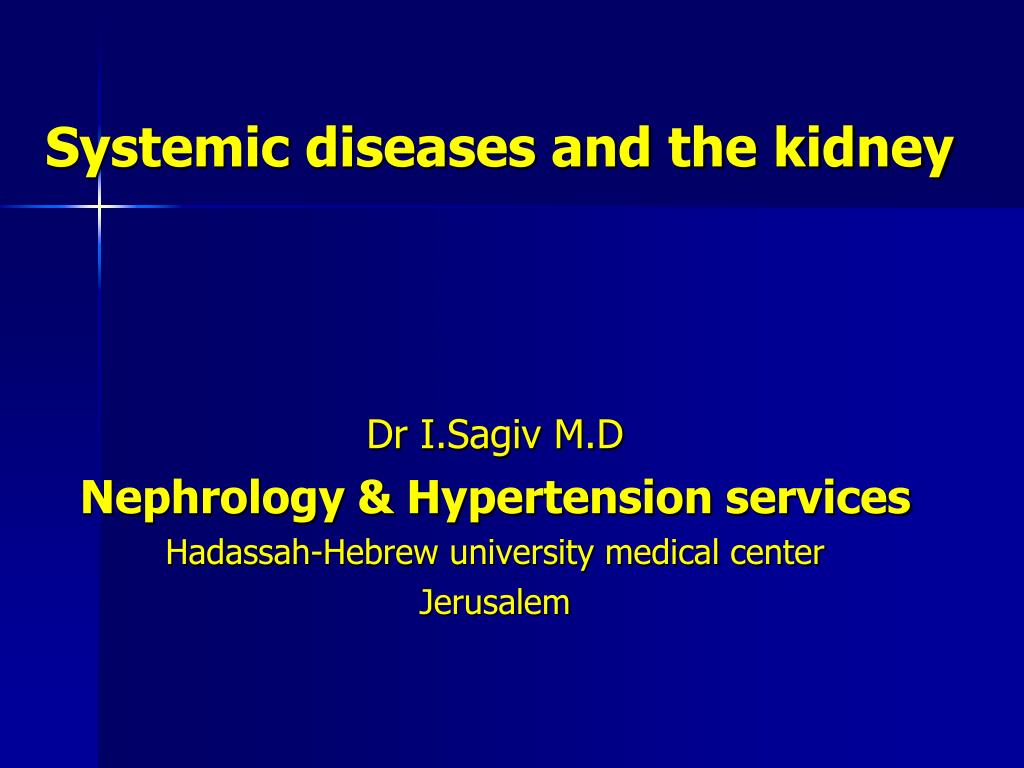 Systemic diseases and the kidney

Dr I.Sagiv M.D

Nephrology & Hypertension services

Hadassah-Hebrew university medical center

Jerusalem